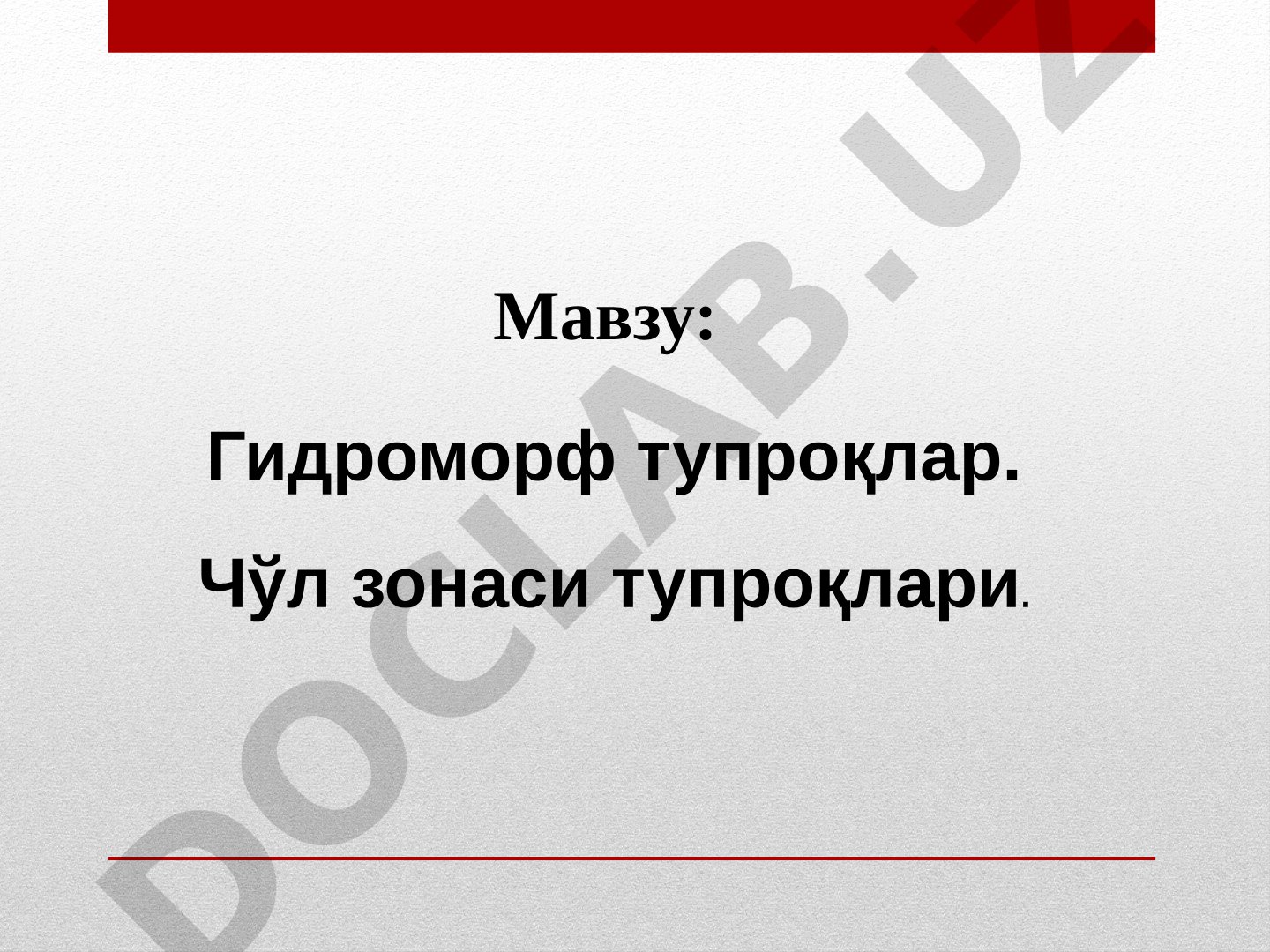 Мавзу:

Гидроморф тупроқлар.

Чўл зонаси тупроқлари.

DOCLAB.UZ